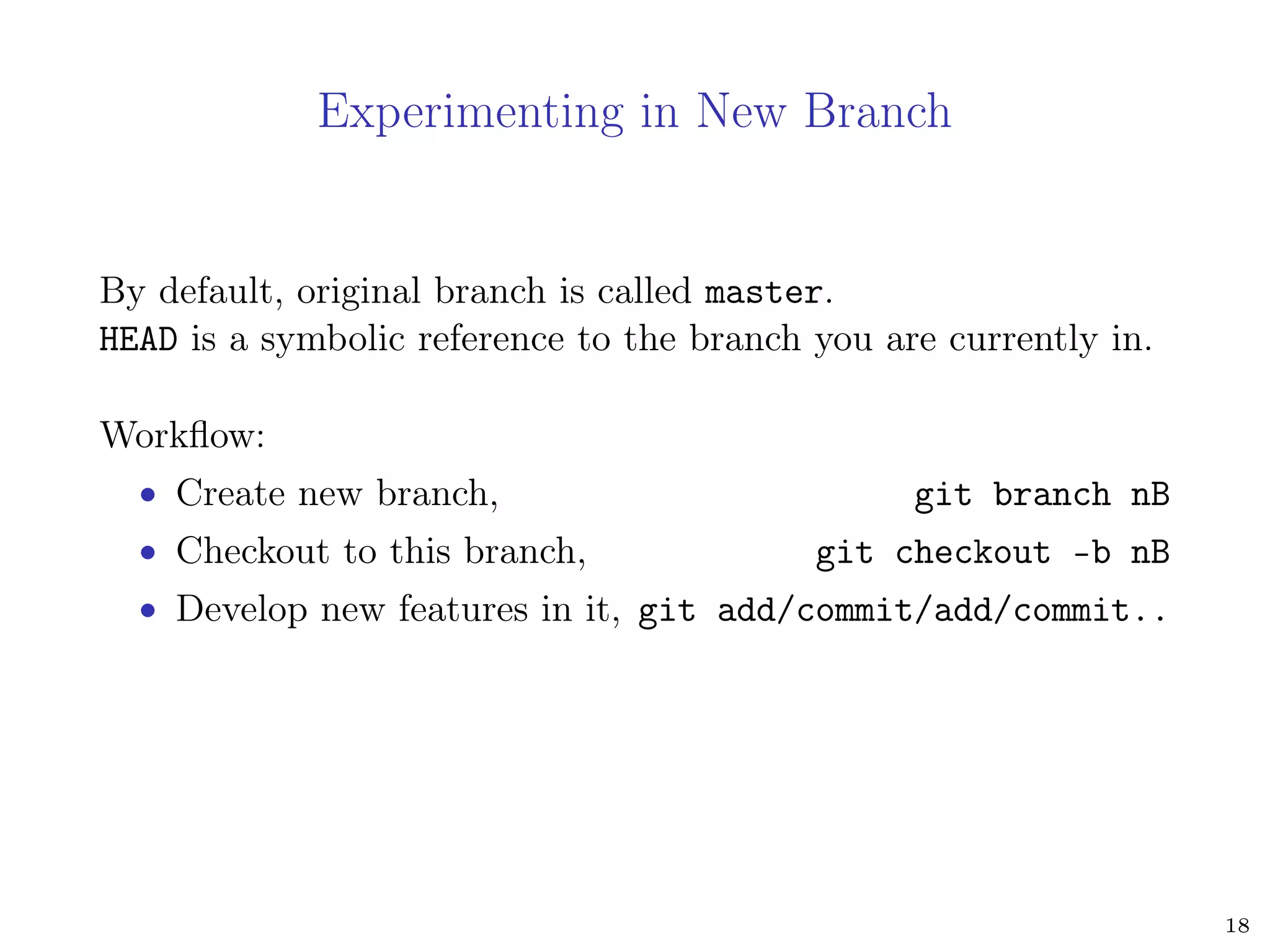 Experimenting in New Branch

By default, original branch is called master.
HEAD is a symbolic reference to the branch you are currently in.

Workflow:

• Create new branch, git branch nB
• Checkout to this branch, git checkout -b nB
• Develop new features in it, git add/commit/add/commit..

18